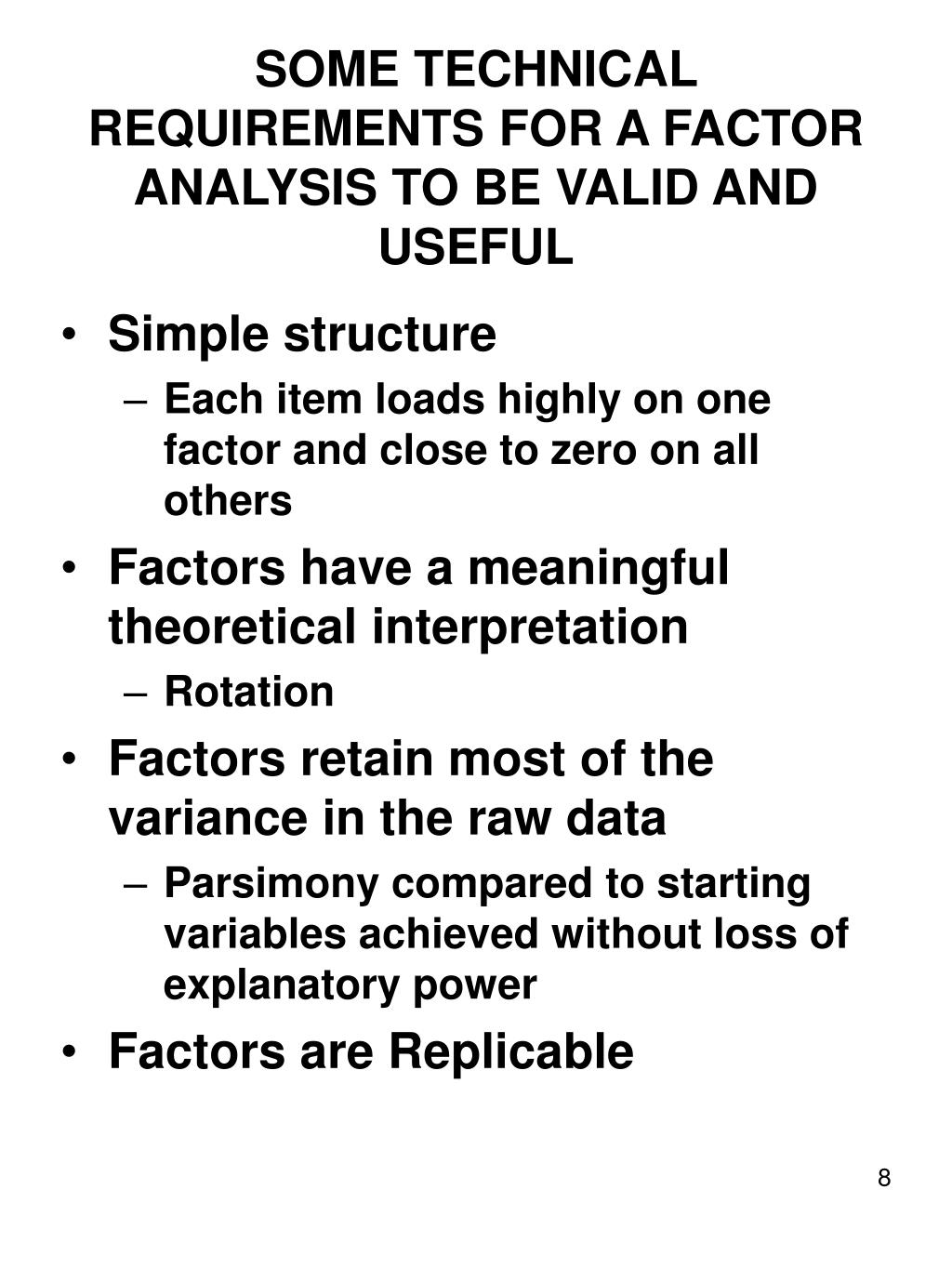 SOME TECHNICAL REQUIREMENTS FOR A FACTOR ANALYSIS TO BE VALID AND USEFUL

• Simple structure
– Each item loads highly on one factor and close to zero on all others
• Factors have a meaningful theoretical interpretation
– Rotation
• Factors retain most of the variance in the raw data
– Parsimony compared to starting variables achieved without loss of explanatory power
• Factors are Replicable

8